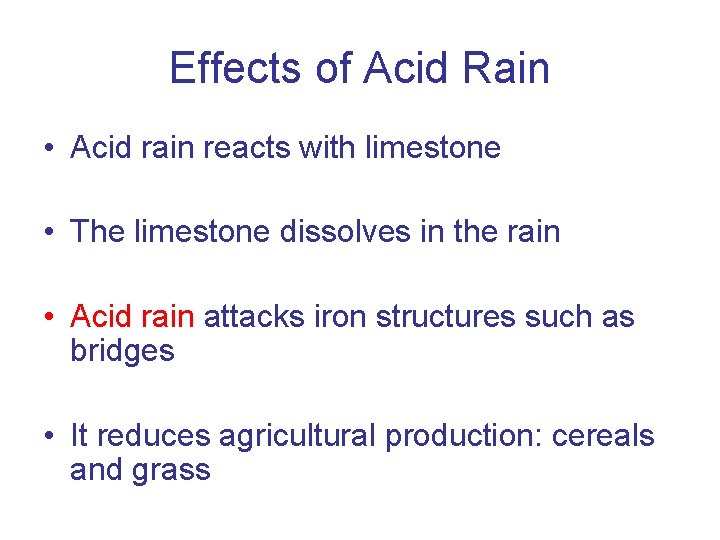 Effects of Acid Rain

• Acid rain reacts with limestone

• The limestone dissolves in the rain

• Acid rain attacks iron structures such as bridges

• It reduces agricultural production: cereals and grass